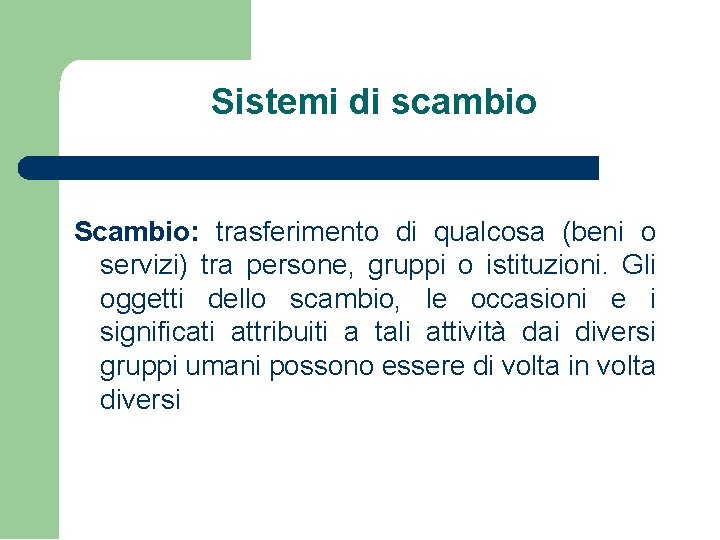 Sistemi di scambio

Scambio: trasferimento di qualcosa (beni o servizi) tra persone, gruppi o istituzioni. Gli oggetti dello scambio, le occasioni e i significati attribuiti a tali attività dai diversi gruppi umani possono essere di volta in volta diversi